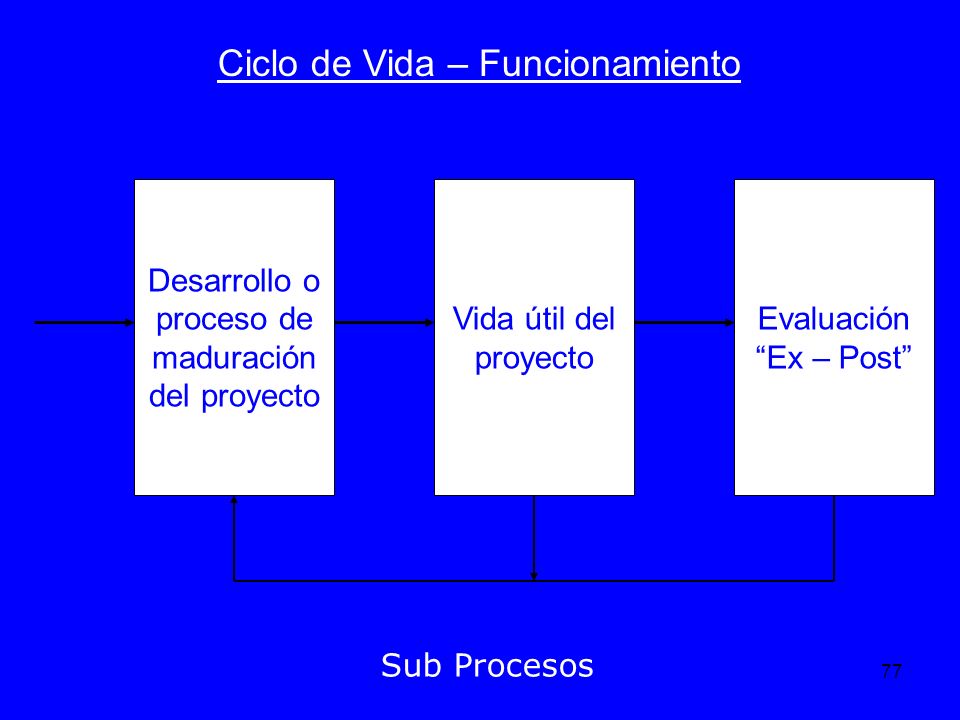 Ciclo de Vida – Funcionamiento

Desarrollo o proceso de maduración del proyecto

Vida útil del proyecto

Evaluación “Ex – Post”

Sub Procesos

77